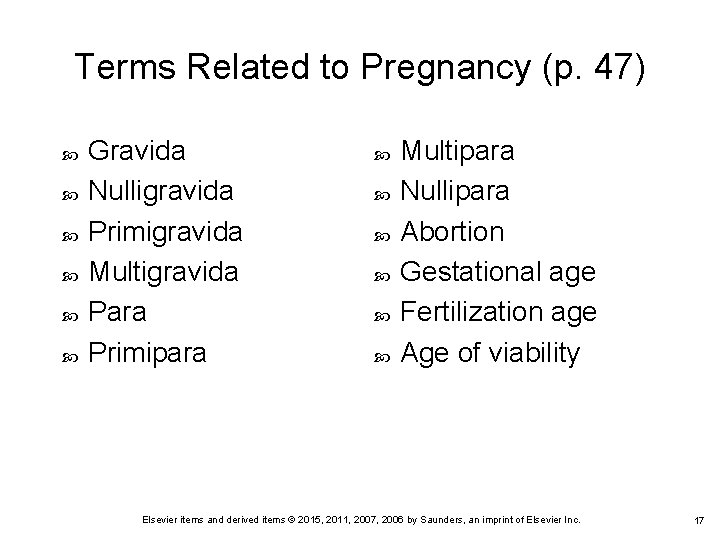 Terms Related to Pregnancy (p. 47)

- Gravida
- Nulligravida
- Primigravida
- Multigravida
- Para
- Primipara

- Multipara
- Nullipara
- Abortion
- Gestational age
- Fertilization age
- Age of viability

Elsevier items and derived items © 2015, 2011, 2007, 2006 by Saunders, an imprint of Elsevier Inc.

17